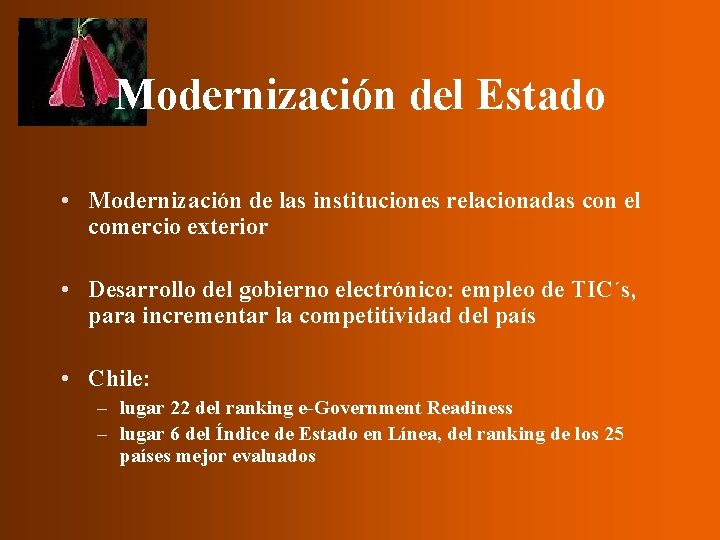 Modernización del Estado

• Modernización de las instituciones relacionadas con el comercio exterior

• Desarrollo del gobierno electrónico: empleo de TIC´s, para incrementar la competitividad del país

• Chile:
– lugar 22 del ranking e-Government Readiness
– lugar 6 del Índice de Estado en Línea, del ranking de los 25 países mejor evaluados